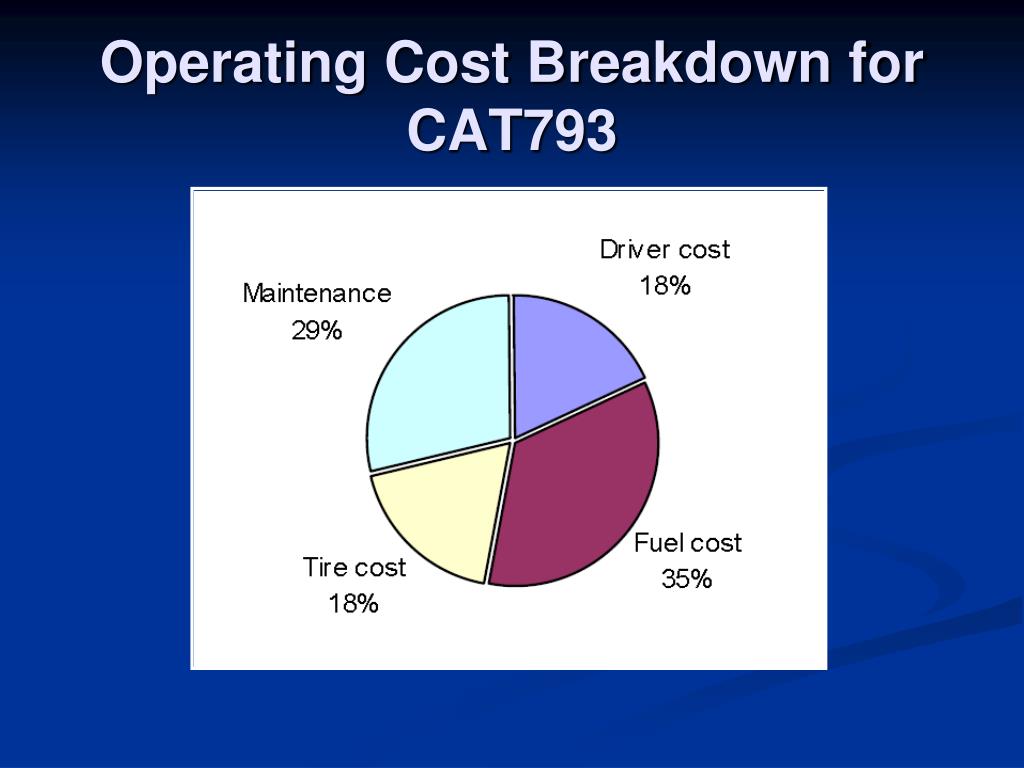 Operating Cost Breakdown for CAT793

Driver cost
18%

Maintenance
29%

Fuel cost
35%

Tire cost
18%